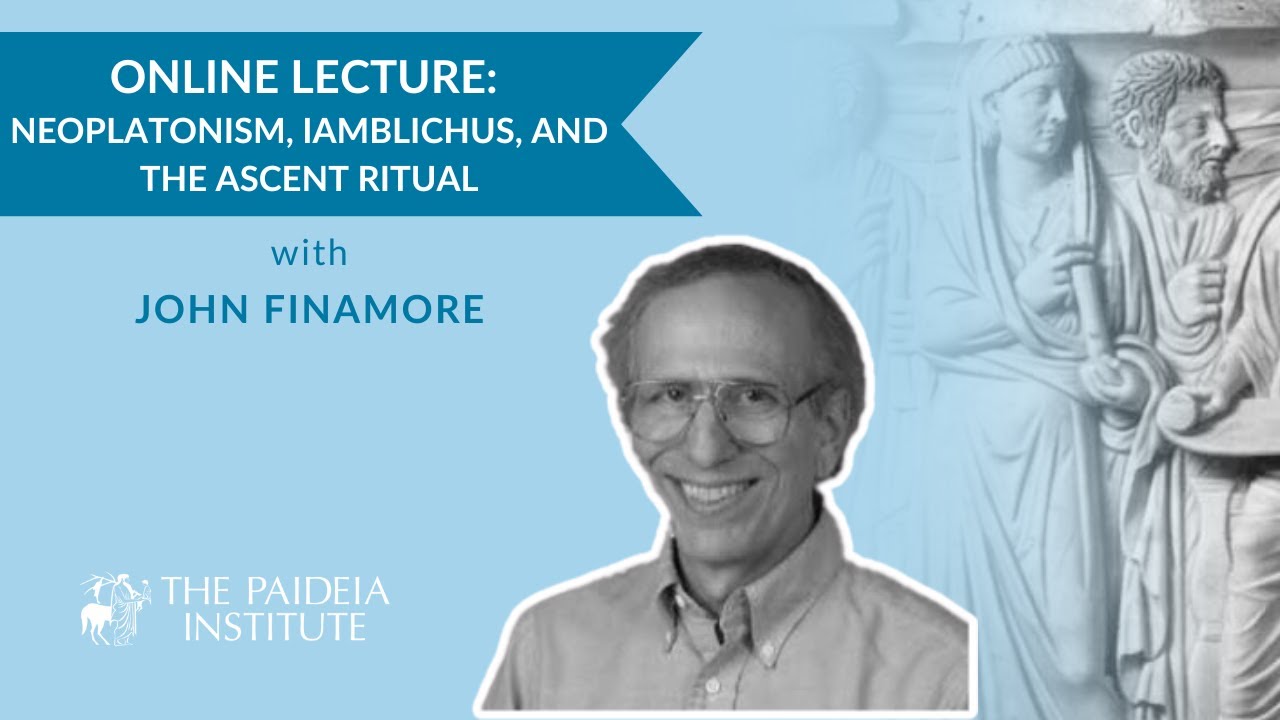 ONLINE LECTURE:
NEOPLATONISM, IAMBLICHUS, AND THE ASCENT RITUAL

with

JOHN FINAMORE

THE PAIDEIA INSTITUTE